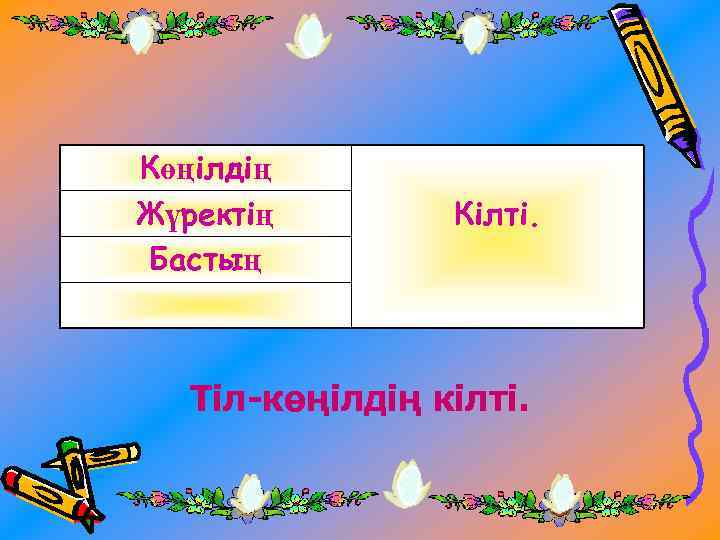 | Көңілдің | Кілті. |
|---|---|
| Жүректің | |
| Бастың | |
| | |

Тіл-көңілдің кілті.